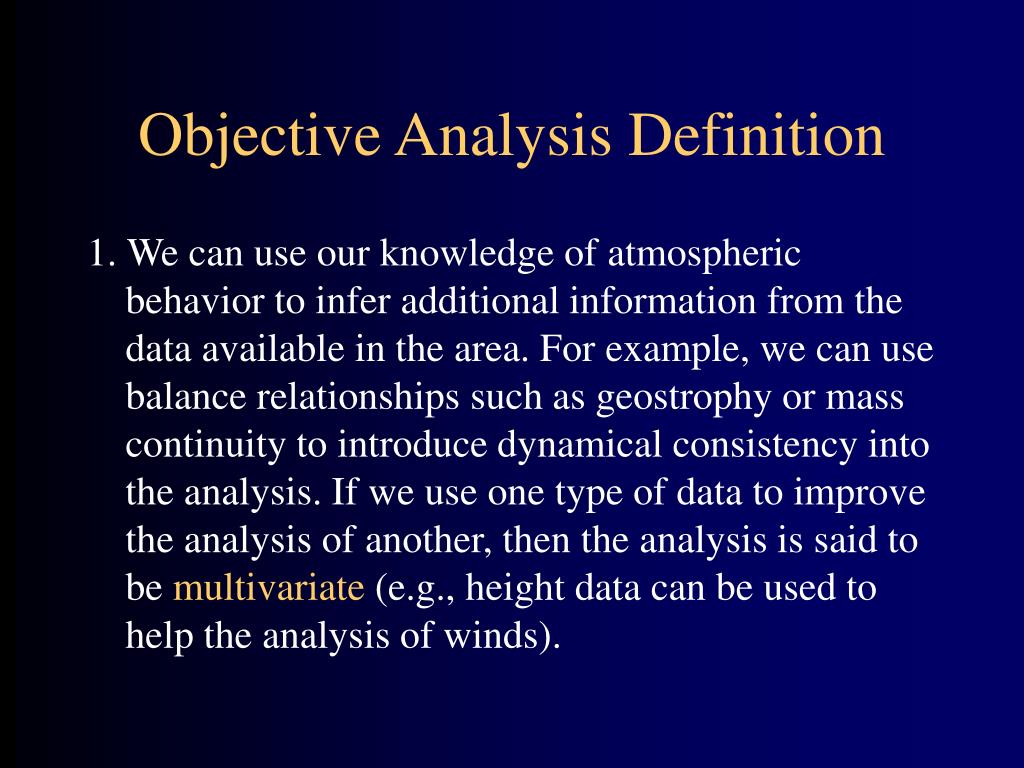 Objective Analysis Definition

1. We can use our knowledge of atmospheric behavior to infer additional information from the data available in the area. For example, we can use balance relationships such as geostrophy or mass continuity to introduce dynamical consistency into the analysis. If we use one type of data to improve the analysis of another, then the analysis is said to be multivariate (e.g., height data can be used to help the analysis of winds).